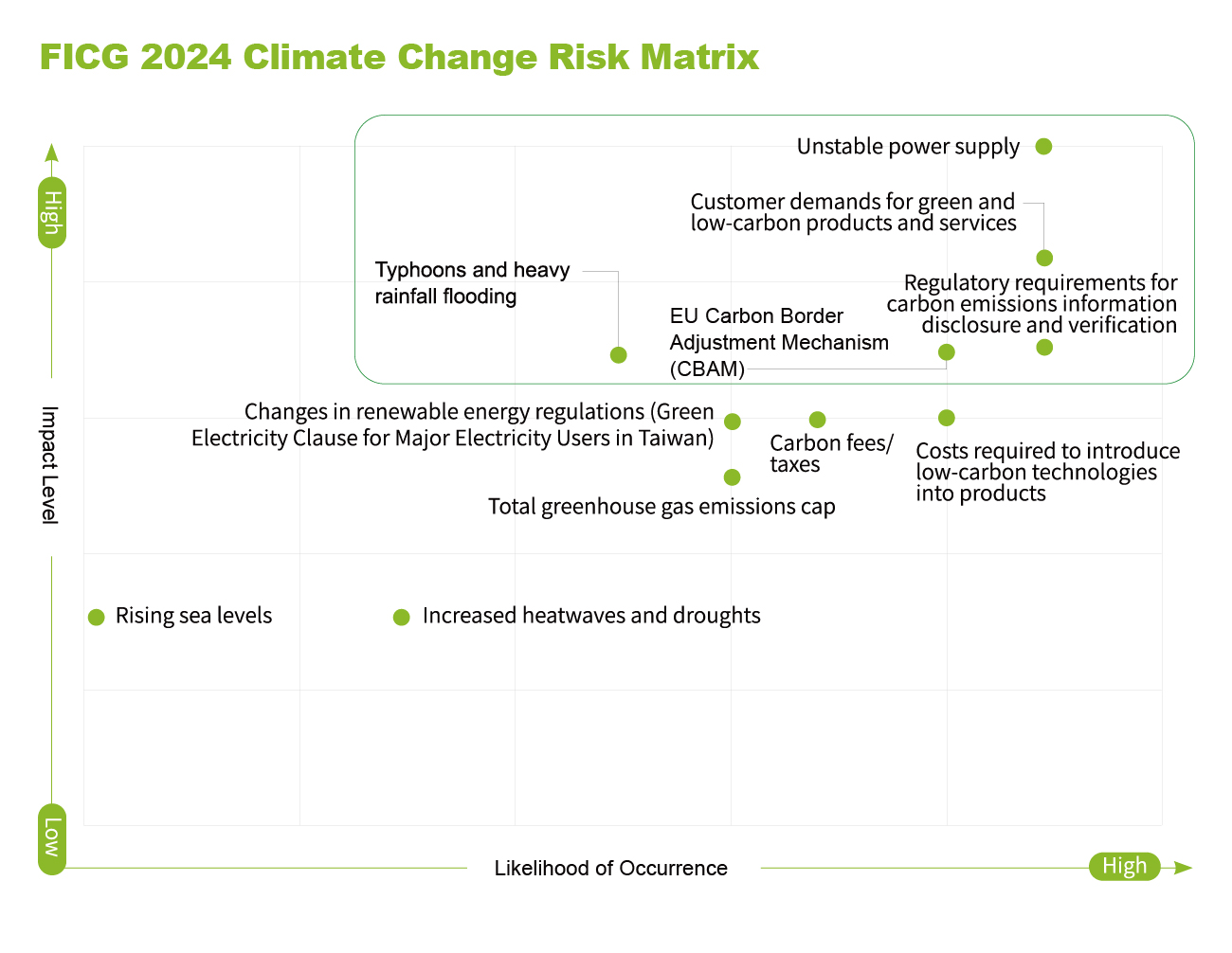 FICG 2024 Climate Change Risk Matrix

High

Impact Level

Low

Unstable power supply

Customer demands for green and low-carbon products and services

Typhoons and heavy rainfall flooding

Regulatory requirements for carbon emissions information disclosure and verification

EU Carbon Border Adjustment Mechanism (CBAM)

Changes in renewable energy regulations (Green Electricity Clause for Major Electricity Users in Taiwan)

Carbon fees/ taxes

Costs required to introduce low-carbon technologies into products

Total greenhouse gas emissions cap

Rising sea levels

Increased heatwaves and droughts

Likelihood of Occurrence

High